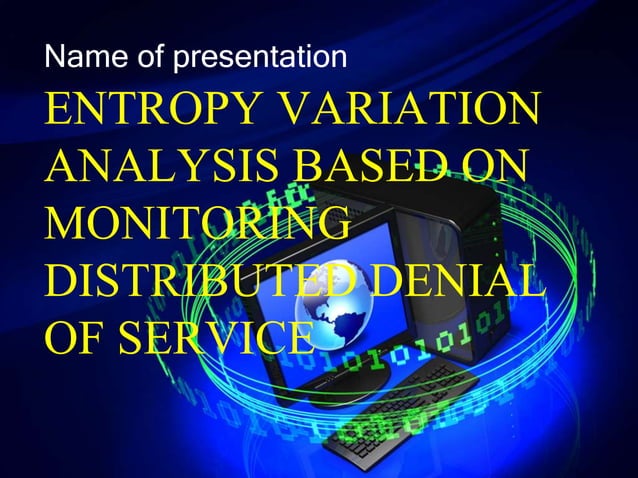 Name of presentation

ENTROPY VARIATION ANALYSIS BASED ON MONITORING DISTRIBUTED DENIAL OF SERVICE